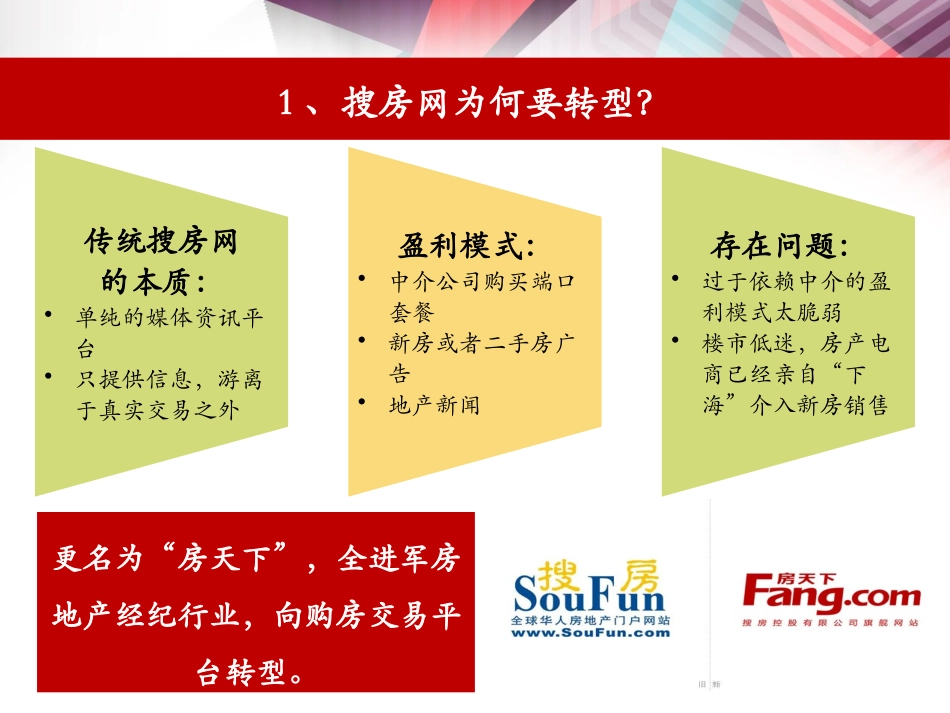 1、搜房网为何要转型?

传统搜房网的本质:
• 单纯的媒体资讯平台
• 只提供信息，游离于真实交易之外

盈利模式:
• 中介公司购买端口套餐
• 新房或者二手房广告
• 地产新闻

存在问题:
• 过于依赖中介的盈利模式太脆弱
• 楼市低迷，房产电商已经亲自“下海”介入新房销售

更名为“房天下”，全进军房地产经纪行业，向购房交易平台转型。

搜房
SouFun
全球华人房地产门户网站
www.SouFun.com

房天下
Fang.com
搜房控股有限公司旗舰网站

旧 新